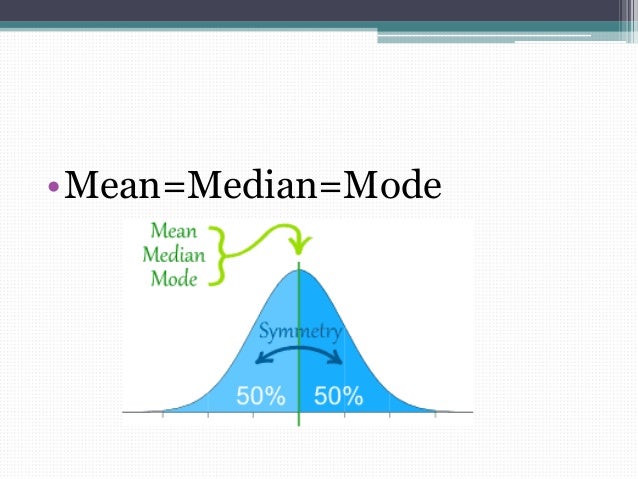 • Mean=Median=Mode

Mean
Median
Mode

Symmetry

50% 50%